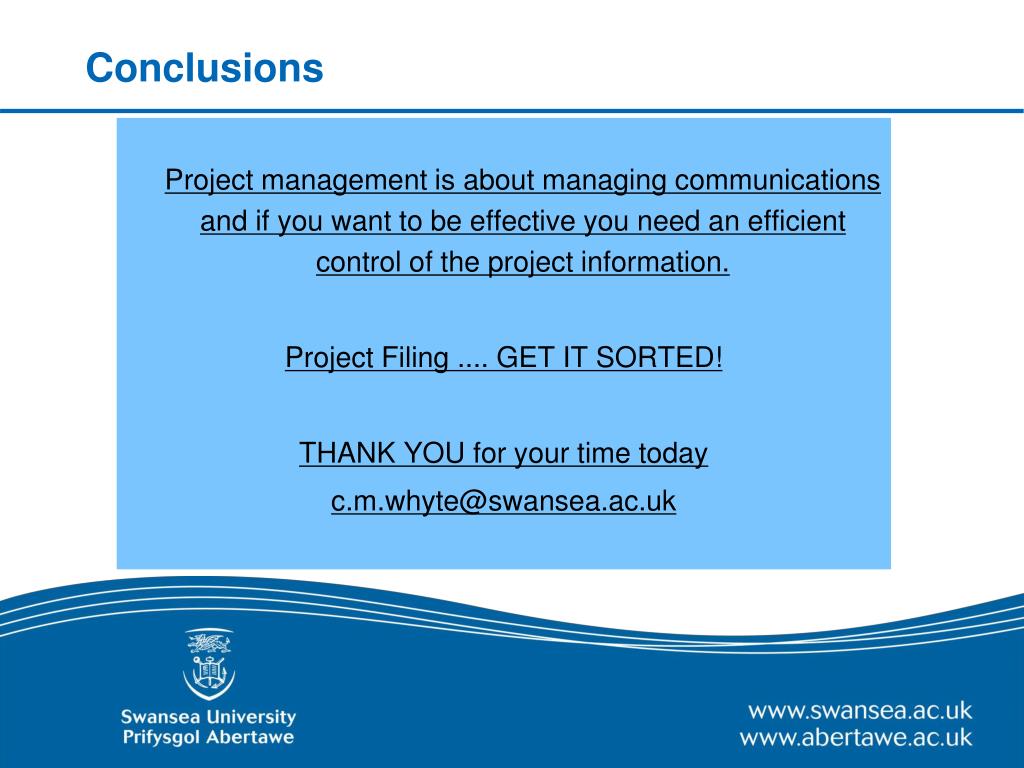 Conclusions

Project management is about managing communications and if you want to be effective you need an efficient control of the project information.

Project Filing .... GET IT SORTED!

THANK YOU for your time today

c.m.whyte@swansea.ac.uk

Swansea University
Prifysgol Abertawe

www.swansea.ac.uk
www.abertawe.ac.uk